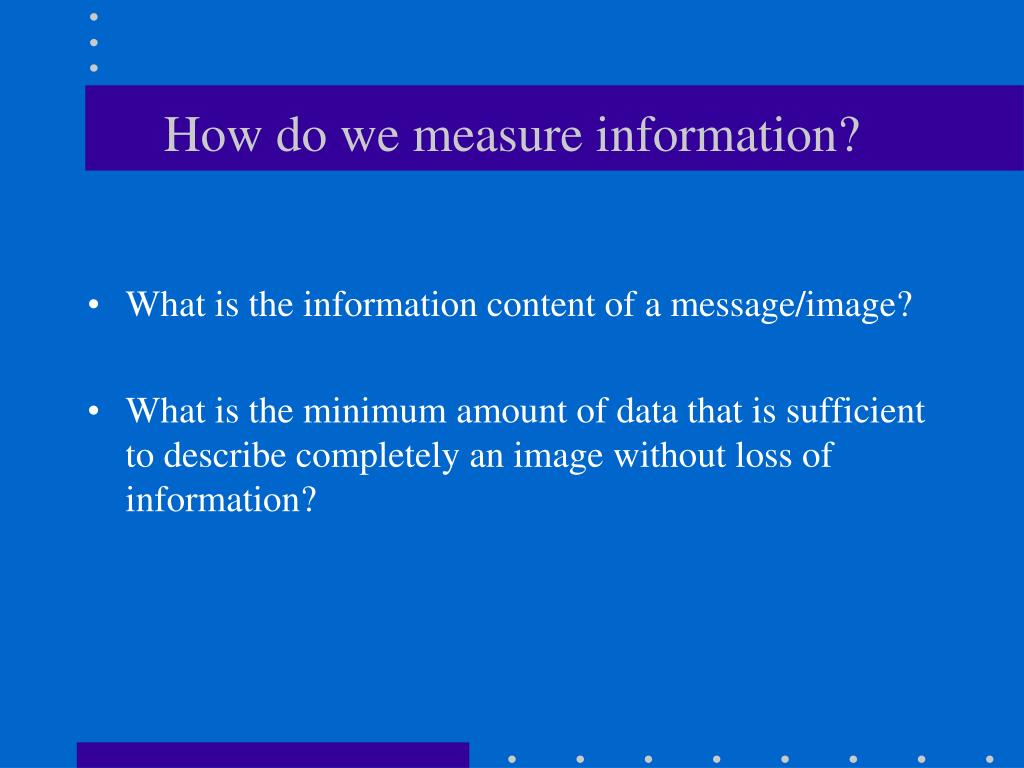 How do we measure information?

• What is the information content of a message/image?

• What is the minimum amount of data that is sufficient to describe completely an image without loss of information?